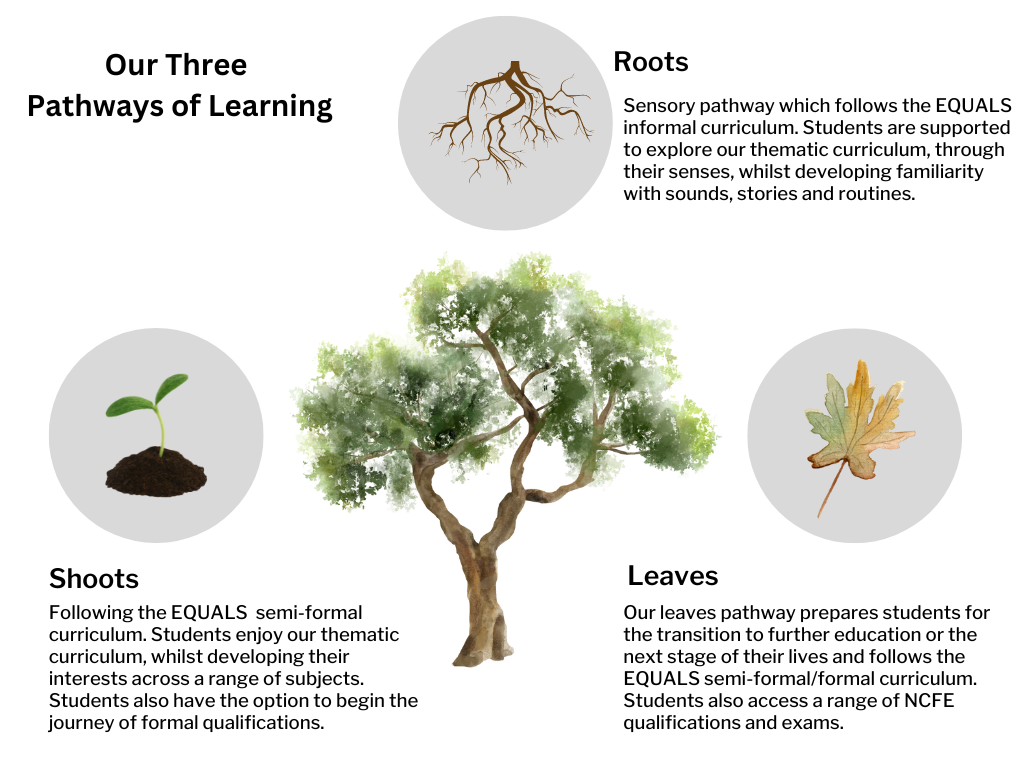 Our Three Pathways of Learning

Roots

Sensory pathway which follows the EQUALS informal curriculum. Students are supported to explore our thematic curriculum, through their senses, whilst developing familiarity with sounds, stories and routines.

Shoots

Following the EQUALS semi-formal curriculum. Students enjoy our thematic curriculum, whilst developing their interests across a range of subjects. Students also have the option to begin the journey of formal qualifications.

Leaves

Our leaves pathway prepares students for the transition to further education or the next stage of their lives and follows the EQUALS semi-formal/formal curriculum. Students also access a range of NCFE qualifications and exams.